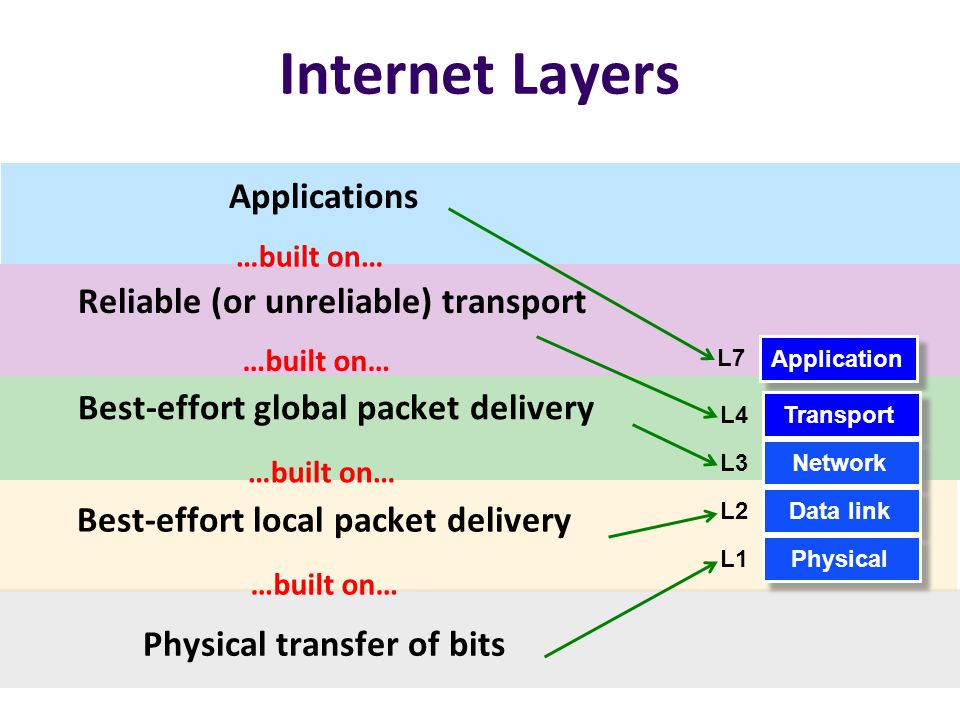 Internet Layers

Applications

…built on…

Reliable (or unreliable) transport

…built on…

Best-effort global packet delivery

…built on…

Best-effort local packet delivery

…built on…

Physical transfer of bits

L7 Application

L4 Transport

L3 Network

L2 Data link

L1 Physical